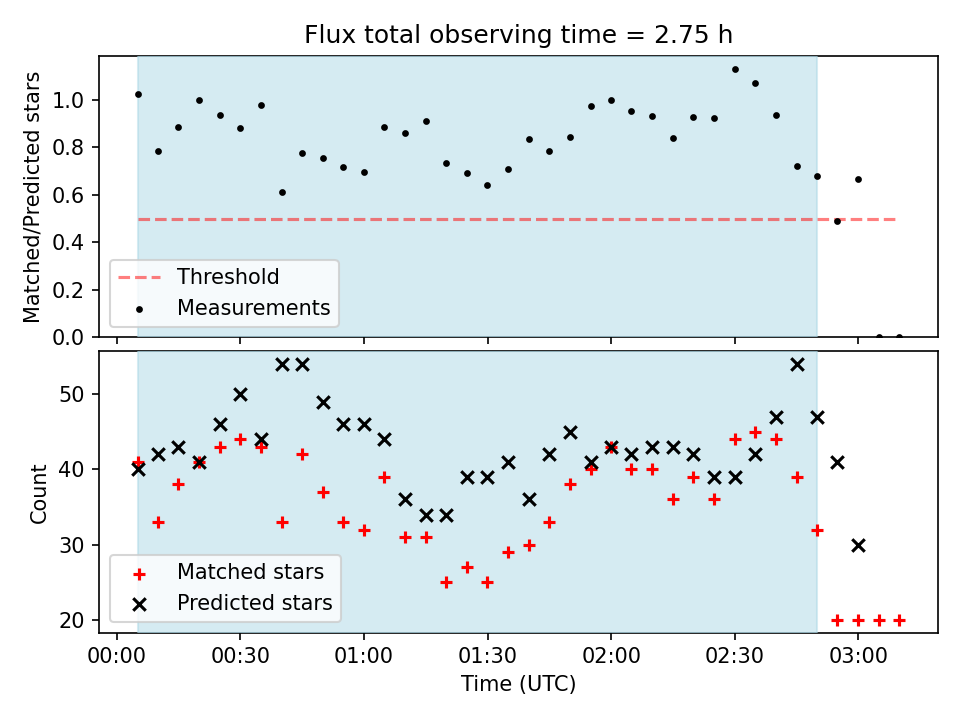 Flux total observing time = 2.75 h

Matched/Predicted stars

1.0
0.8
0.6
0.4
0.2
0.0

Threshold
Measurements

Count

50
40
30
20

Matched stars
Predicted stars

00:00
00:30
01:00
01:30
02:00
02:30
03:00

Time (UTC)